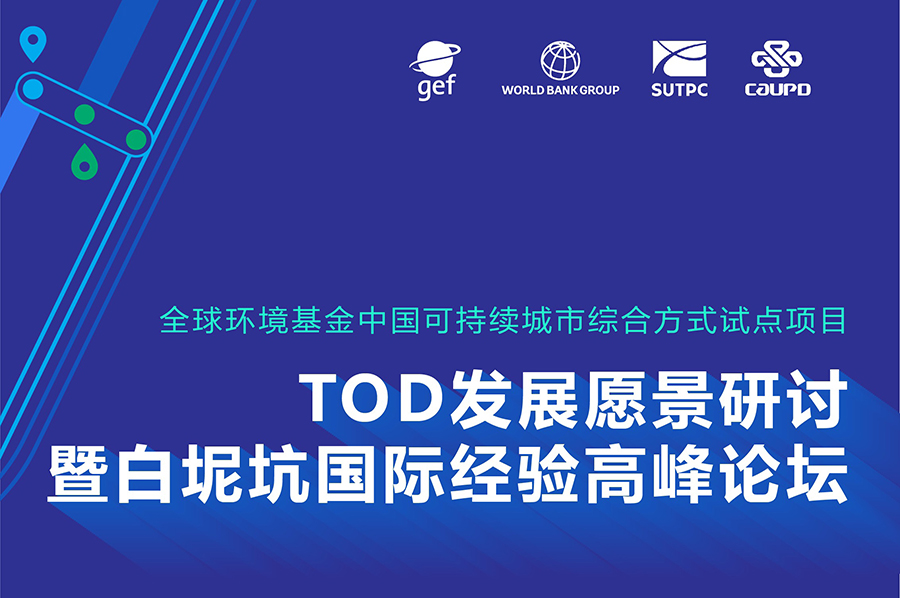 gef

WORLD BANK GROUP

SUTPC

CAUPD

全球环境基金中国可持续城市综合方式试点项目

TOD发展愿景研讨
暨白坭坑国际经验高峰论坛